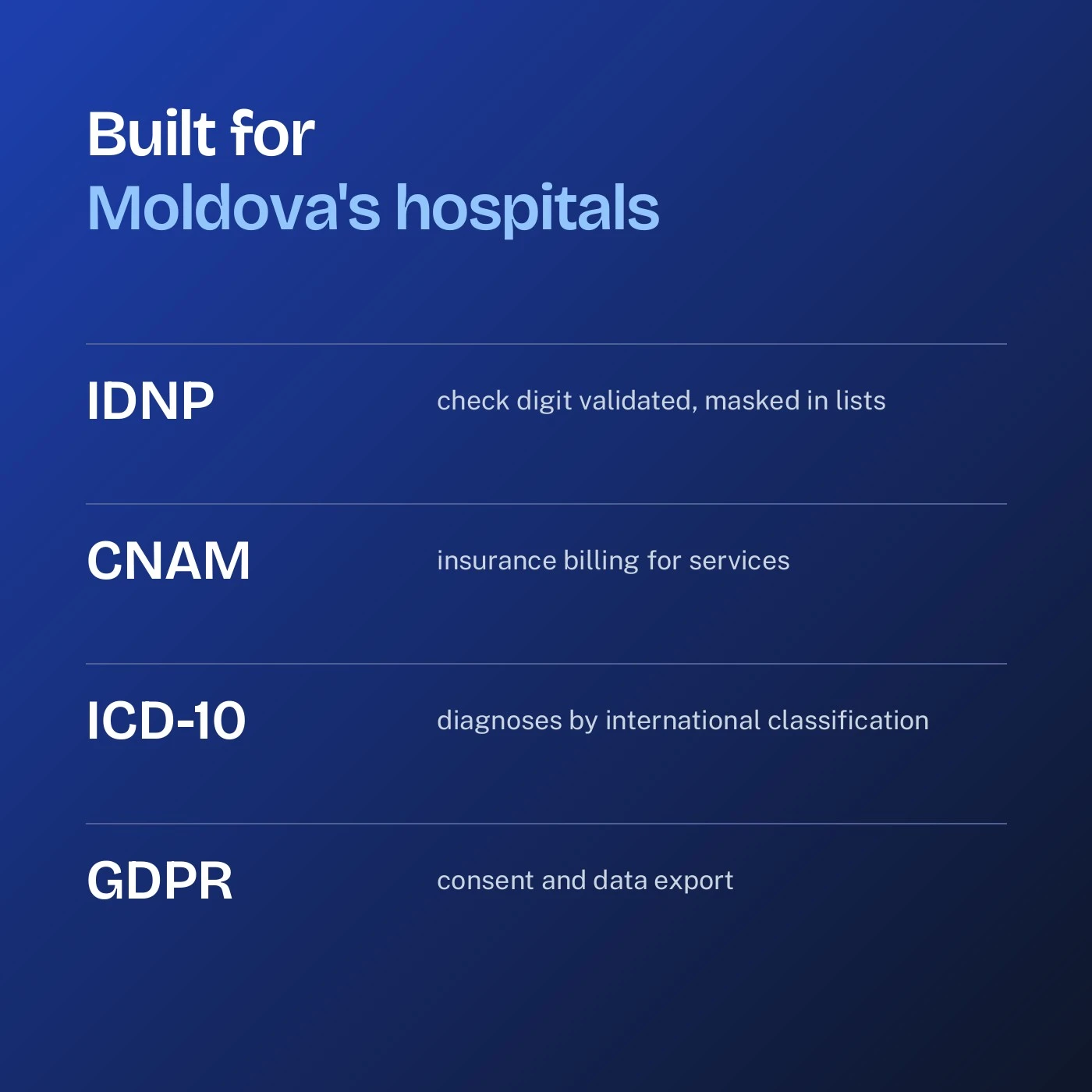 Built for
Moldova's hospitals

IDNP check digit validated, masked in lists

CNAM insurance billing for services

ICD-10 diagnoses by international classification

GDPR consent and data export